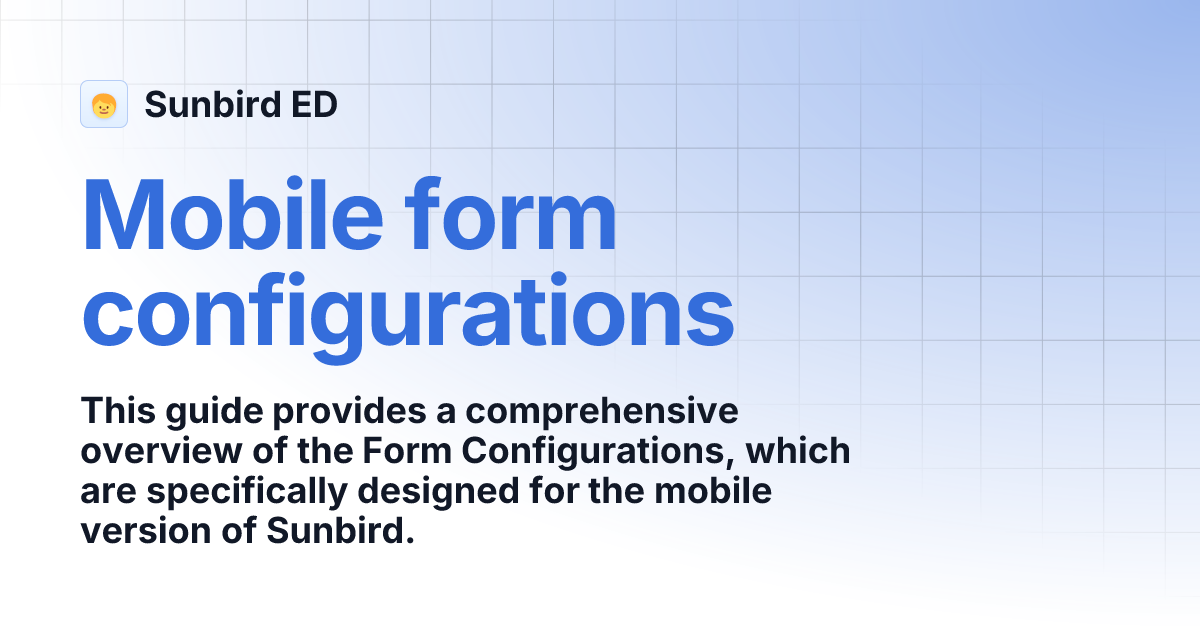 Sunbird ED

Mobile form configurations

This guide provides a comprehensive overview of the Form Configurations, which are specifically designed for the mobile version of Sunbird.